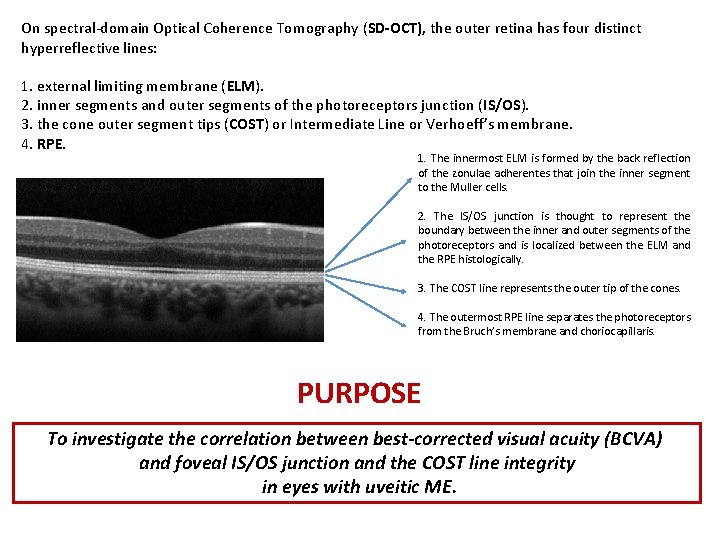 On spectral-domain Optical Coherence Tomography (SD-OCT), the outer retina has four distinct hyperreflective lines:

1. external limiting membrane (ELM).
2. inner segments and outer segments of the photoreceptors junction (IS/OS).
3. the cone outer segment tips (COST) or Intermediate Line or Verhoeff's membrane.
4. RPE.

1. The innermost ELM is formed by the back reflection of the zonulae adherentes that join the inner segment to the Muller cells.

2. The IS/OS junction is thought to represent the boundary between the inner and outer segments of the photoreceptors and is localized between the ELM and the RPE histologically.

3. The COST line represents the outer tip of the cones.

4. The outermost RPE line separates the photoreceptors from the Bruch's membrane and choriocapillaris.

PURPOSE

To investigate the correlation between best-corrected visual acuity (BCVA) and foveal IS/OS junction and the COST line integrity in eyes with uveitic ME.